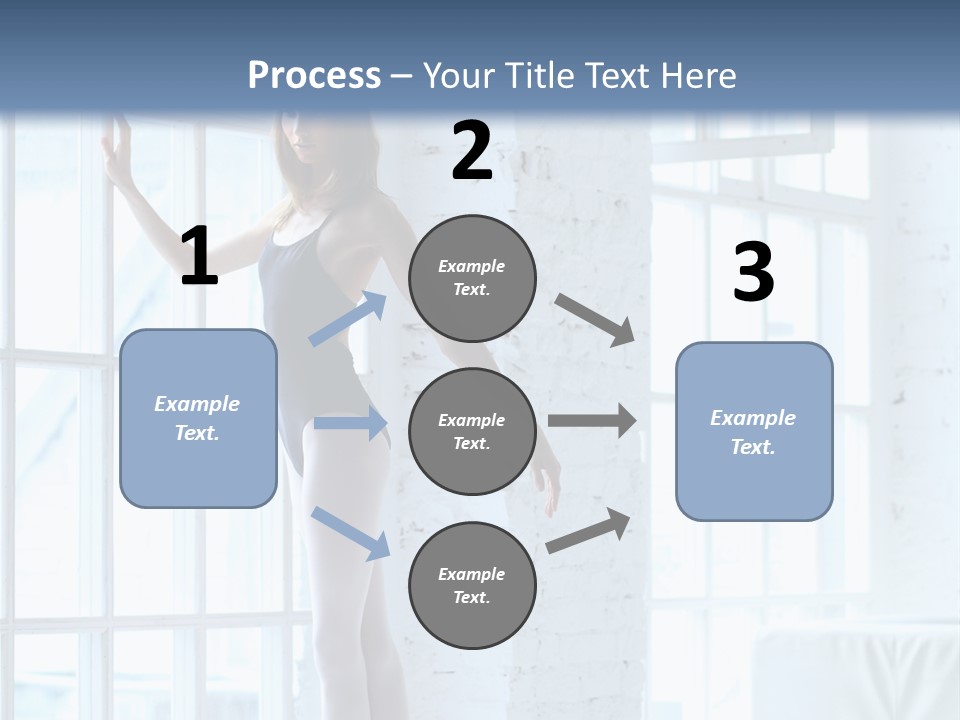 Process – Your Title Text Here

1

Example Text.

2

Example Text.

Example Text.

Example Text.

3

Example Text.